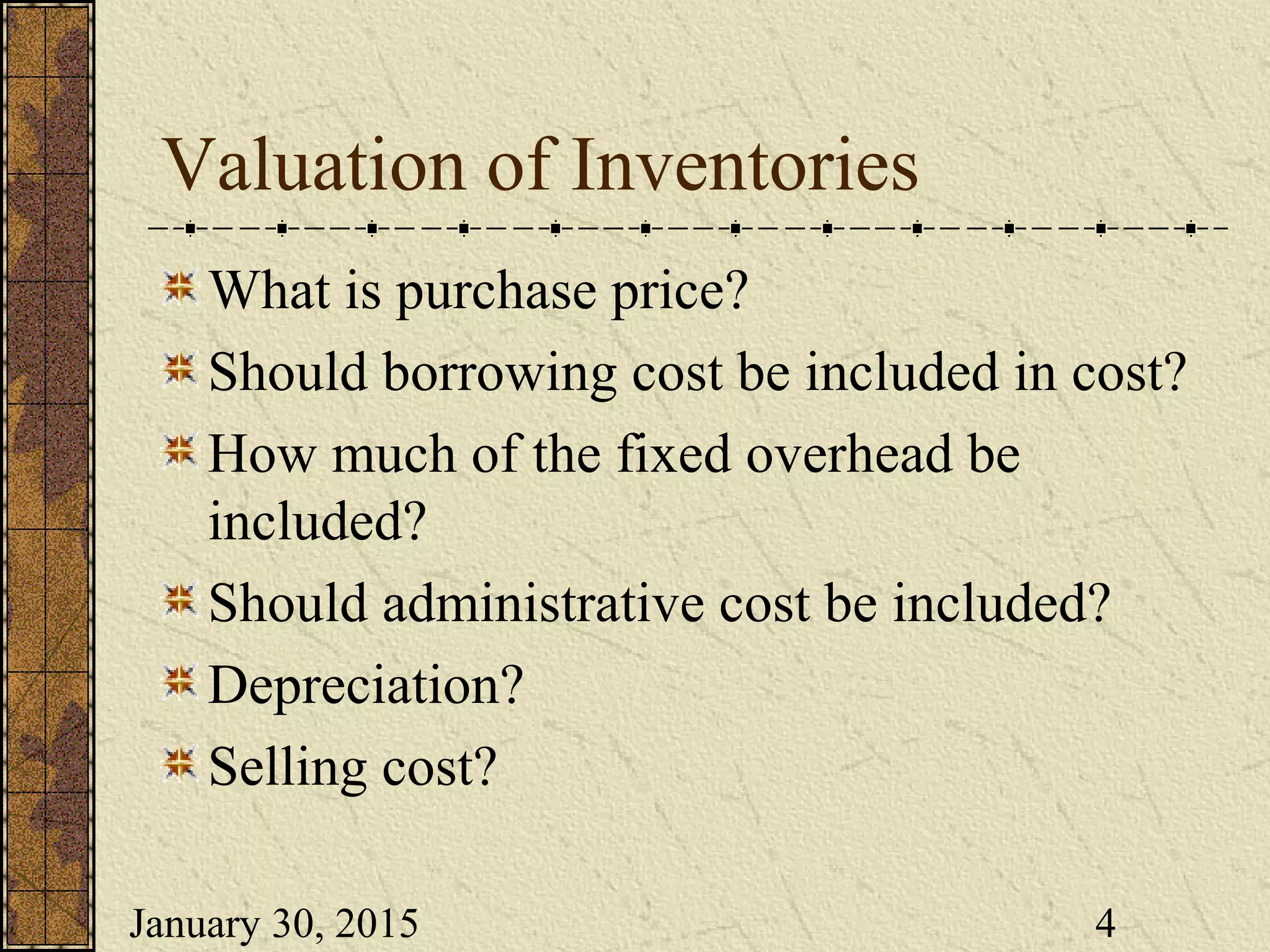 Valuation of Inventories

What is purchase price?

Should borrowing cost be included in cost?

How much of the fixed overhead be included?

Should administrative cost be included?

Depreciation?

Selling cost?

January 30, 2015

4